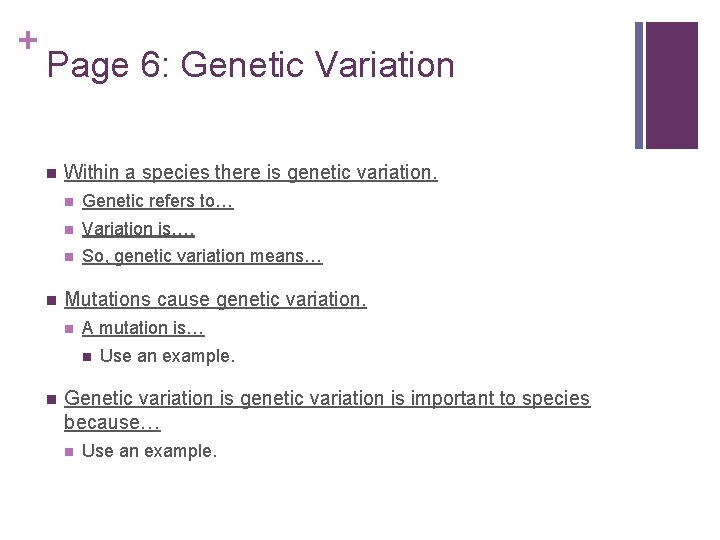 +
Page 6: Genetic Variation

Within a species there is genetic variation.

Genetic refers to…

Variation is….

So, genetic variation means…

Mutations cause genetic variation.

A mutation is…

Use an example.

Genetic variation is genetic variation is important to species because…

Use an example.